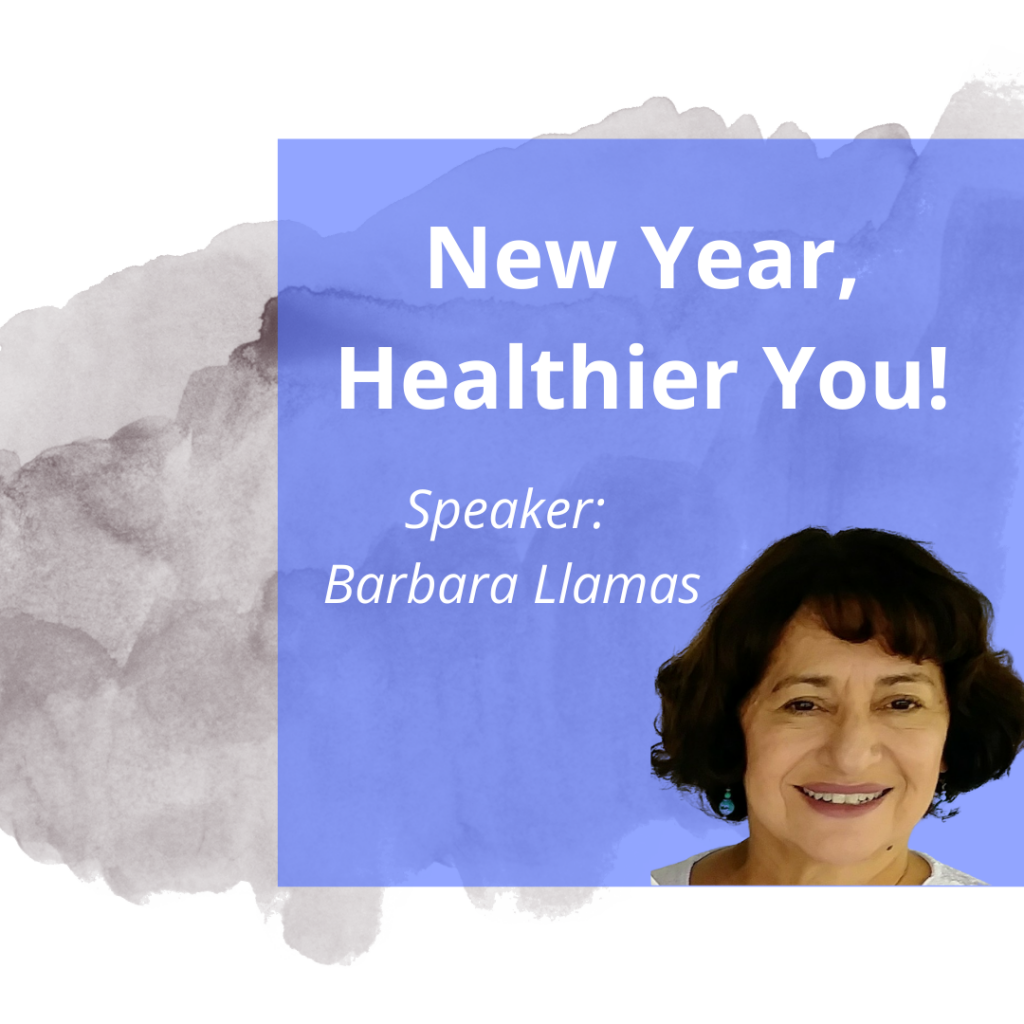 New Year, Healthier You!

Speaker:
Barbara Llamas